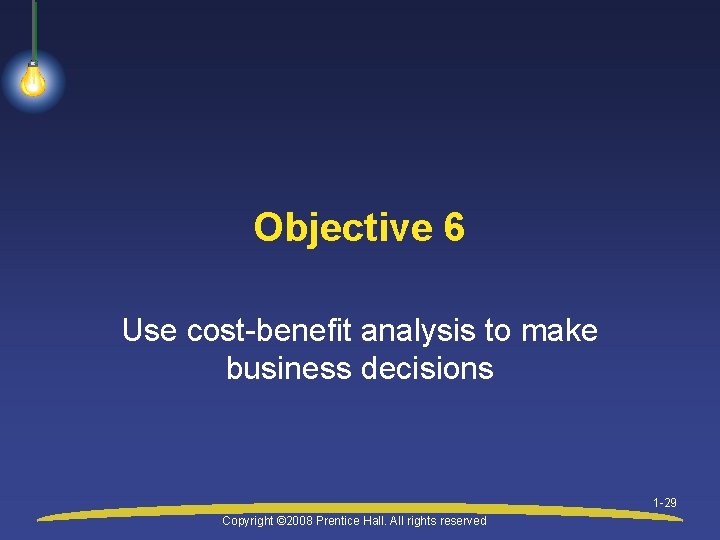 Objective 6

Use cost-benefit analysis to make business decisions

1-29

Copyright ©2008 Prentice Hall. All rights reserved